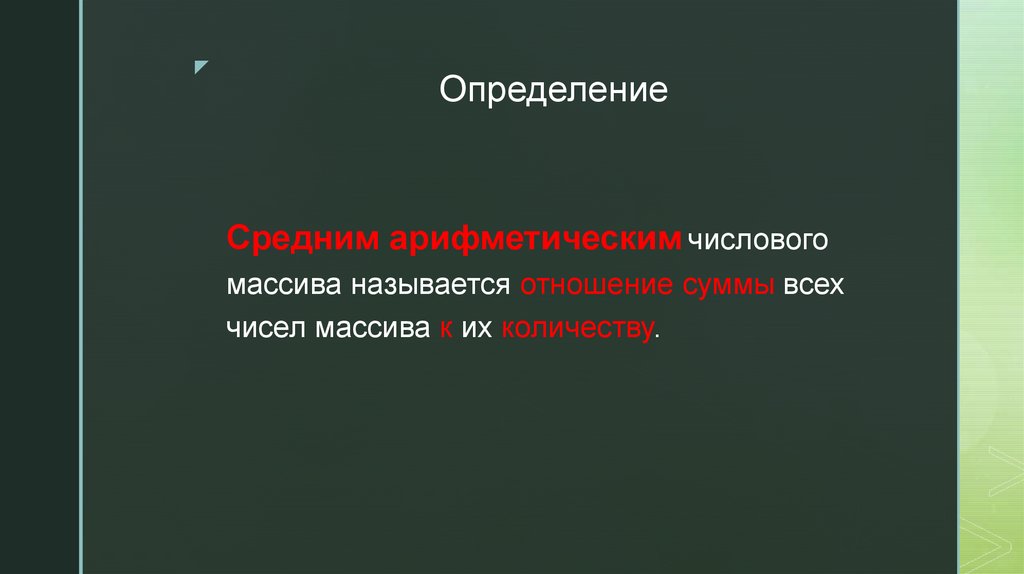 Определение

Средним арифметическим числового массива называется отношение суммы всех чисел массива к их количеству.